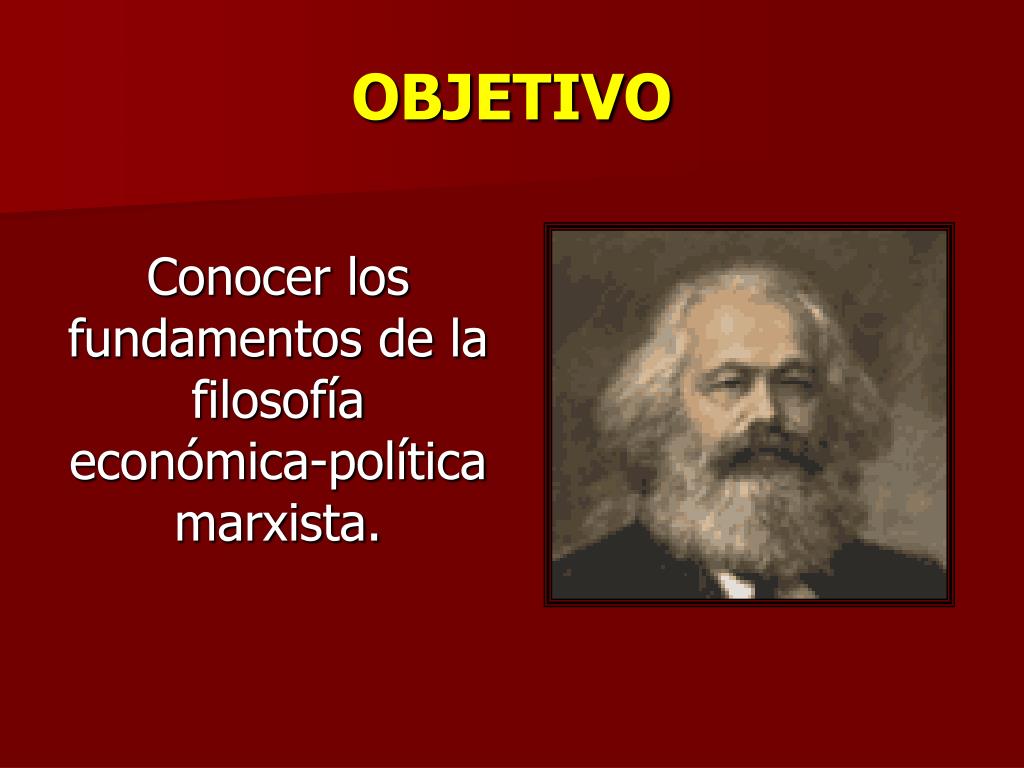 OBJETIVO

Conocer los fundamentos de la filosofía económica-política marxista.